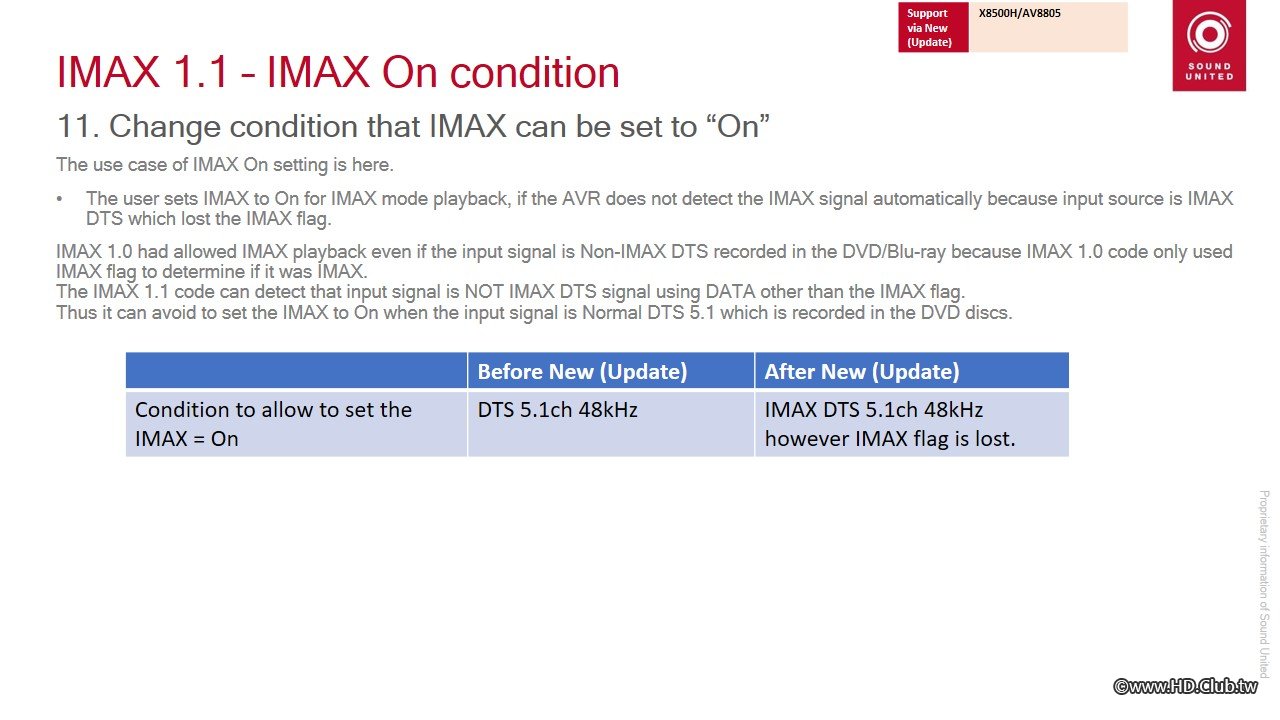 | Support via New (Update) | X8500H/AV8805 |
|---|---|

SOUND UNITED

IMAX 1.1 – IMAX On condition

11. Change condition that IMAX can be set to “On”

The use case of IMAX On setting is here.

• The user sets IMAX to On for IMAX mode playback, if the AVR does not detect the IMAX signal automatically because input source is IMAX DTS which lost the IMAX flag.

IMAX 1.0 had allowed IMAX playback even if the input signal is Non-IMAX DTS recorded in the DVD/Blu-ray because IMAX 1.0 code only used IMAX flag to determine if it was IMAX.
The IMAX 1.1 code can detect that input signal is NOT IMAX DTS signal using DATA other than the IMAX flag.
Thus it can avoid to set the IMAX to On when the input signal is Normal DTS 5.1 which is recorded in the DVD discs.

| | Before New (Update) | After New (Update) |
|---|---|---|
| Condition to allow to set the IMAX = On | DTS 5.1ch 48kHz | IMAX DTS 5.1ch 48kHz however IMAX flag is lost. |

Proprietary information of Sound United

©www.HD.Club.tw